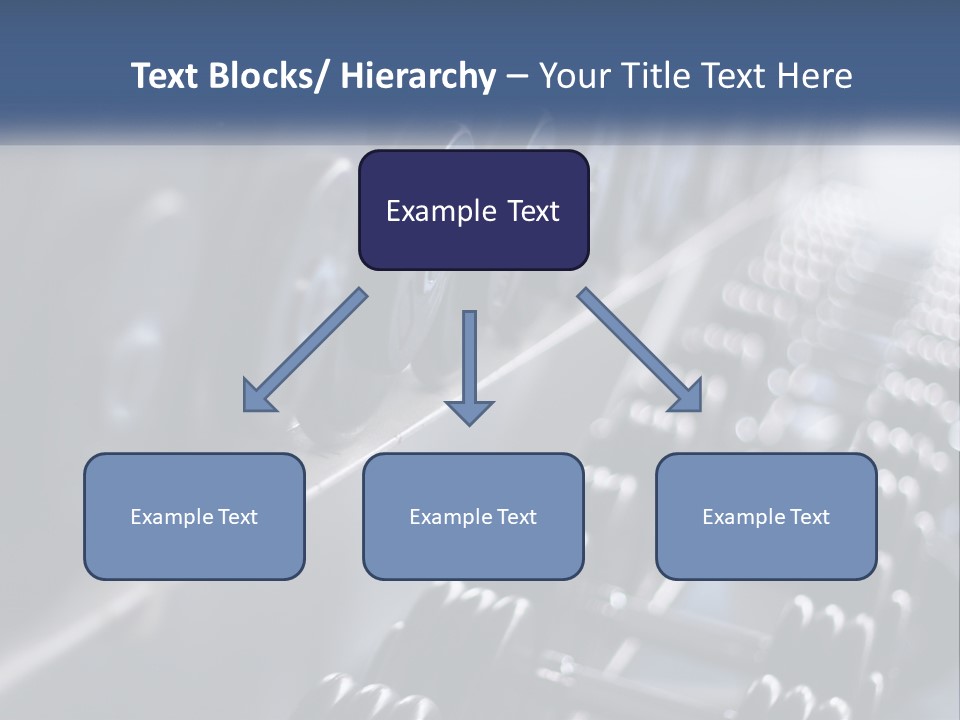 Text Blocks/ Hierarchy – Your Title Text Here

Example Text

Example Text

Example Text

Example Text